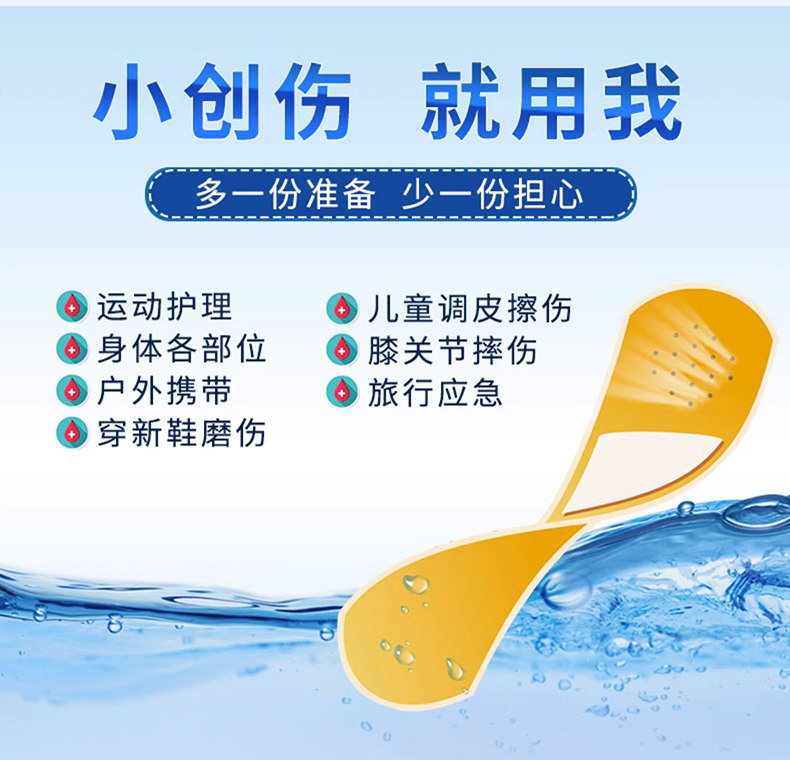 小创伤 就用我

多一份准备 少一份担心

运动护理
身体各部位
户外携带
穿新鞋磨伤

儿童调皮擦伤
膝关节摔伤
旅行应急